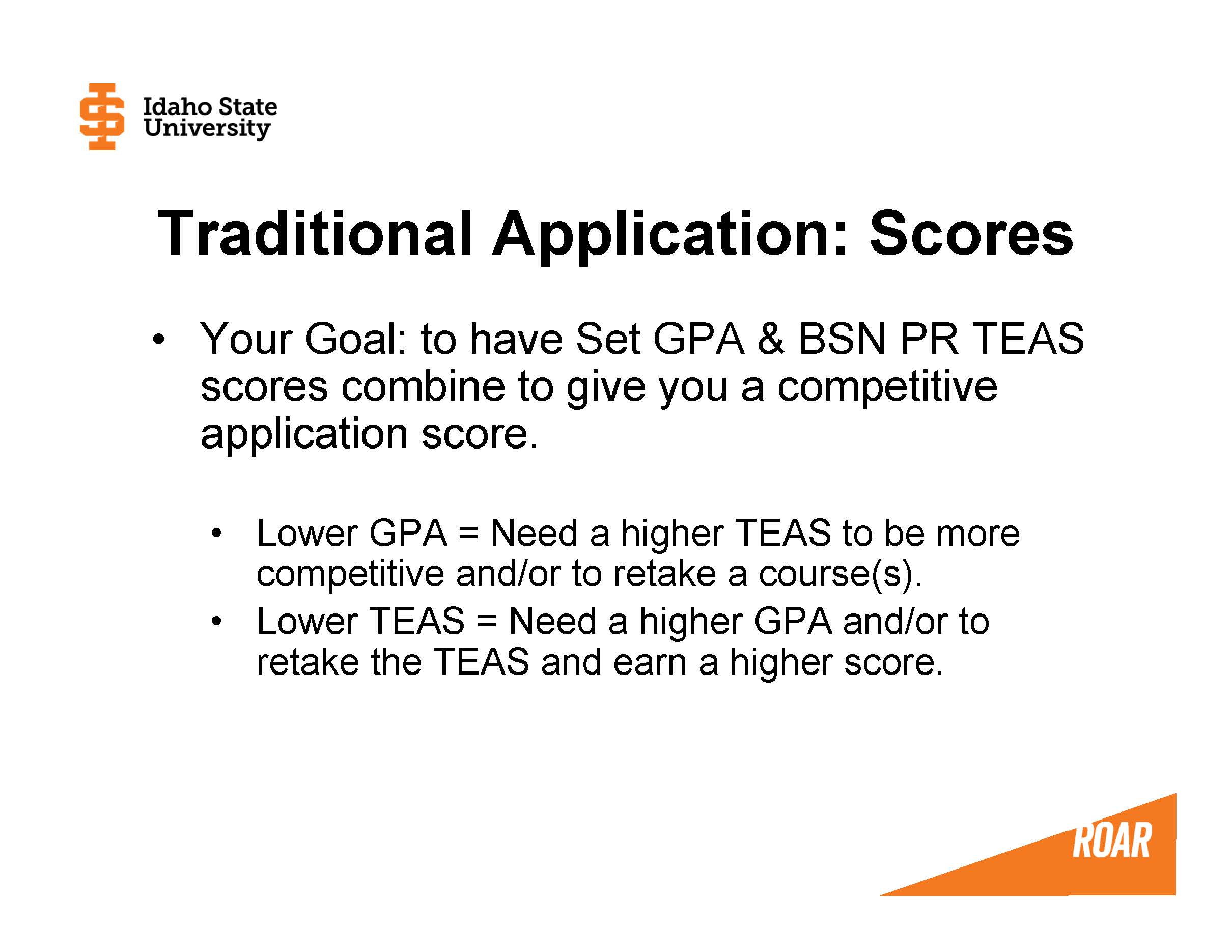 Idaho State University

Traditional Application: Scores

• Your Goal: to have Set GPA & BSN PR TEAS scores combine to give you a competitive application score.

• Lower GPA = Need a higher TEAS to be more competitive and/or to retake a course(s).
• Lower TEAS = Need a higher GPA and/or to retake the TEAS and earn a higher score.

ROAR